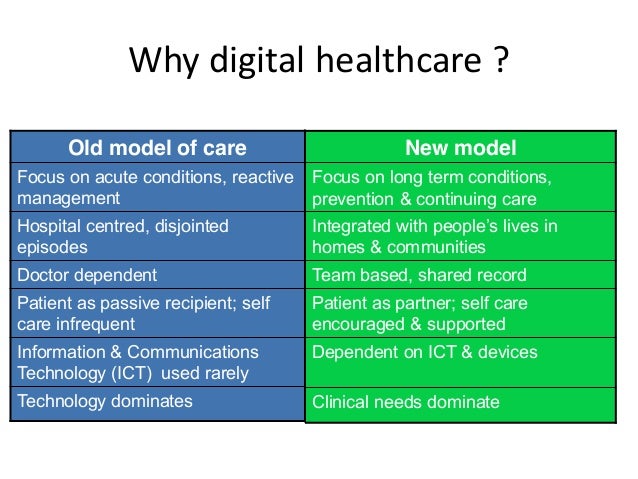 Why digital healthcare ?

| Old model of care | New model |
|---|---|
| Focus on acute conditions, reactive management | Focus on long term conditions, prevention & continuing care |
| Hospital centred, disjointed episodes | Integrated with people's lives in homes & communities |
| Doctor dependent | Team based, shared record |
| Patient as passive recipient; self care infrequent | Patient as partner; self care encouraged & supported |
| Information & Communications Technology (ICT) used rarely | Dependent on ICT & devices |
| Technology dominates | Clinical needs dominate |